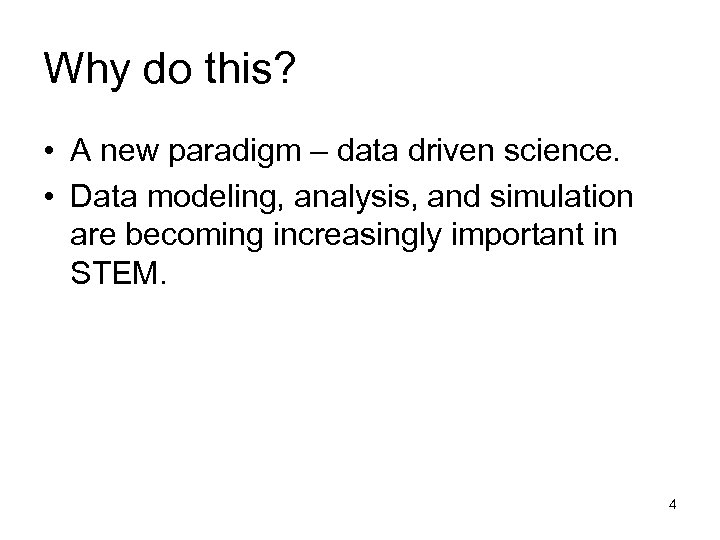 Why do this?

• A new paradigm – data driven science.

• Data modeling, analysis, and simulation are becoming increasingly important in STEM.

4